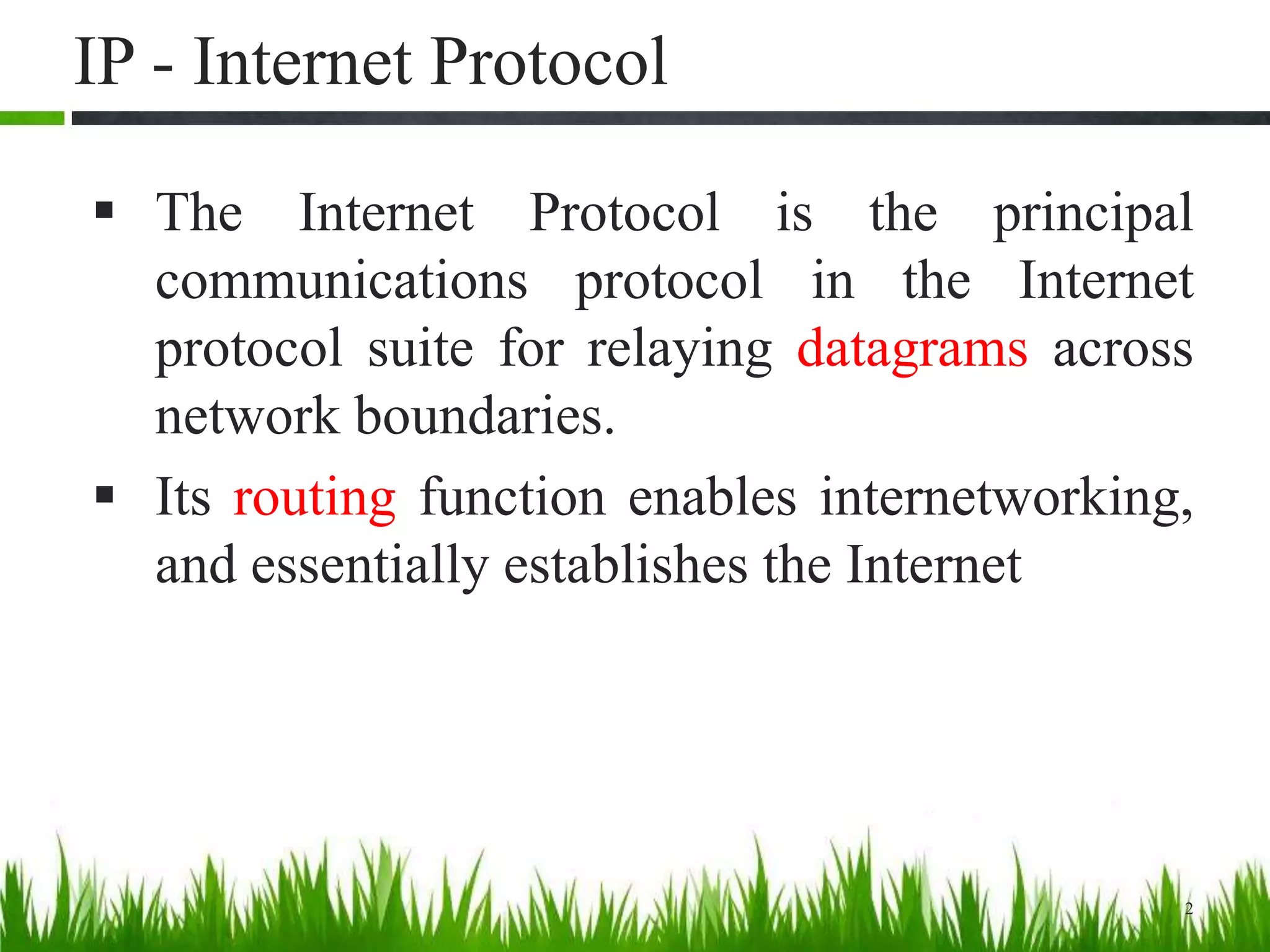 IP - Internet Protocol

▪ The Internet Protocol is the principal communications protocol in the Internet protocol suite for relaying datagrams across network boundaries.

▪ Its routing function enables internetworking, and essentially establishes the Internet

2